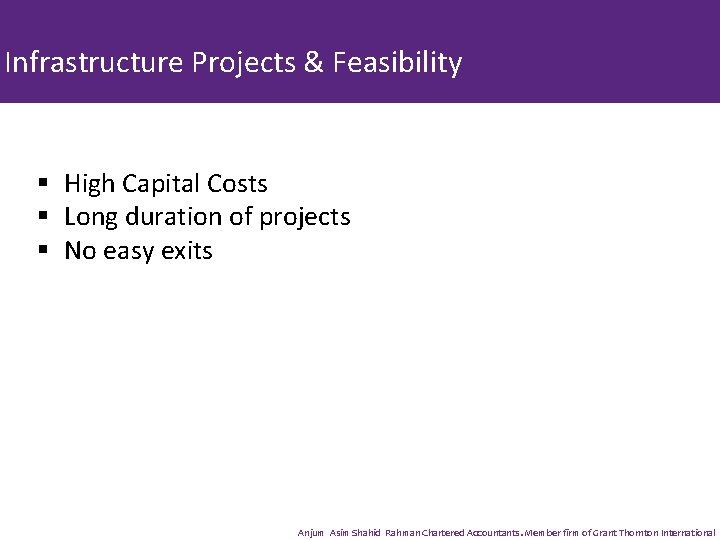 Infrastructure Projects & Feasibility

• High Capital Costs
• Long duration of projects
• No easy exits

Anjum Asim Shahid Rahman Chartered Accountants. Member firm of Grant Thornton International